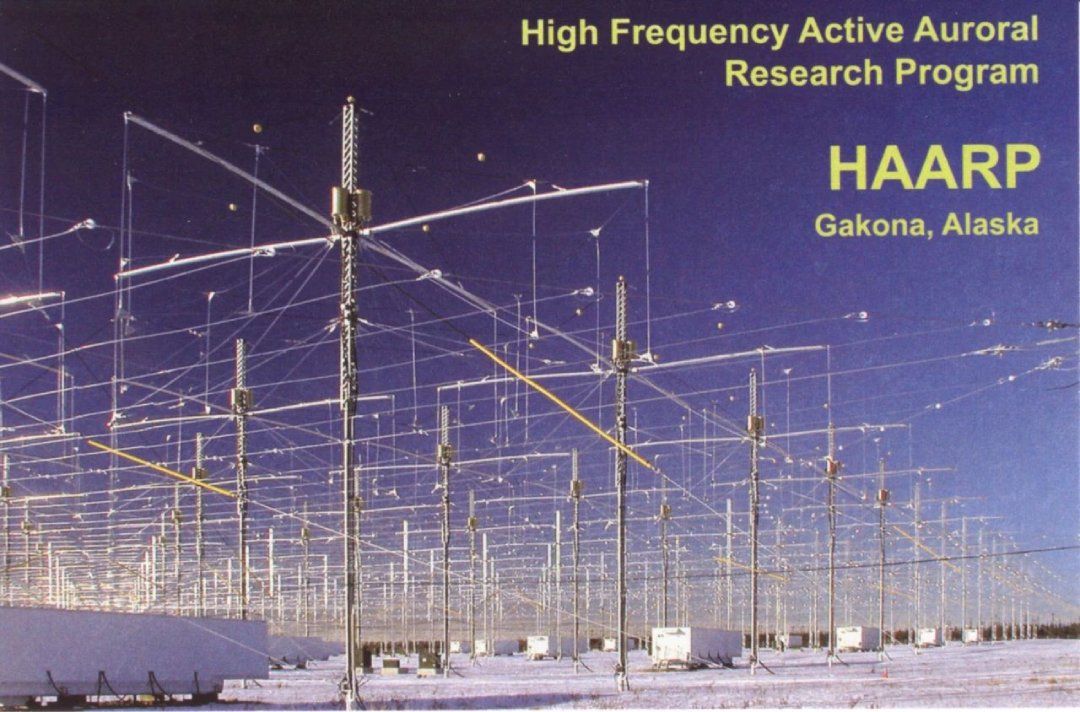 High Frequency Active Auroral Research Program

HAARP

Gakona, Alaska